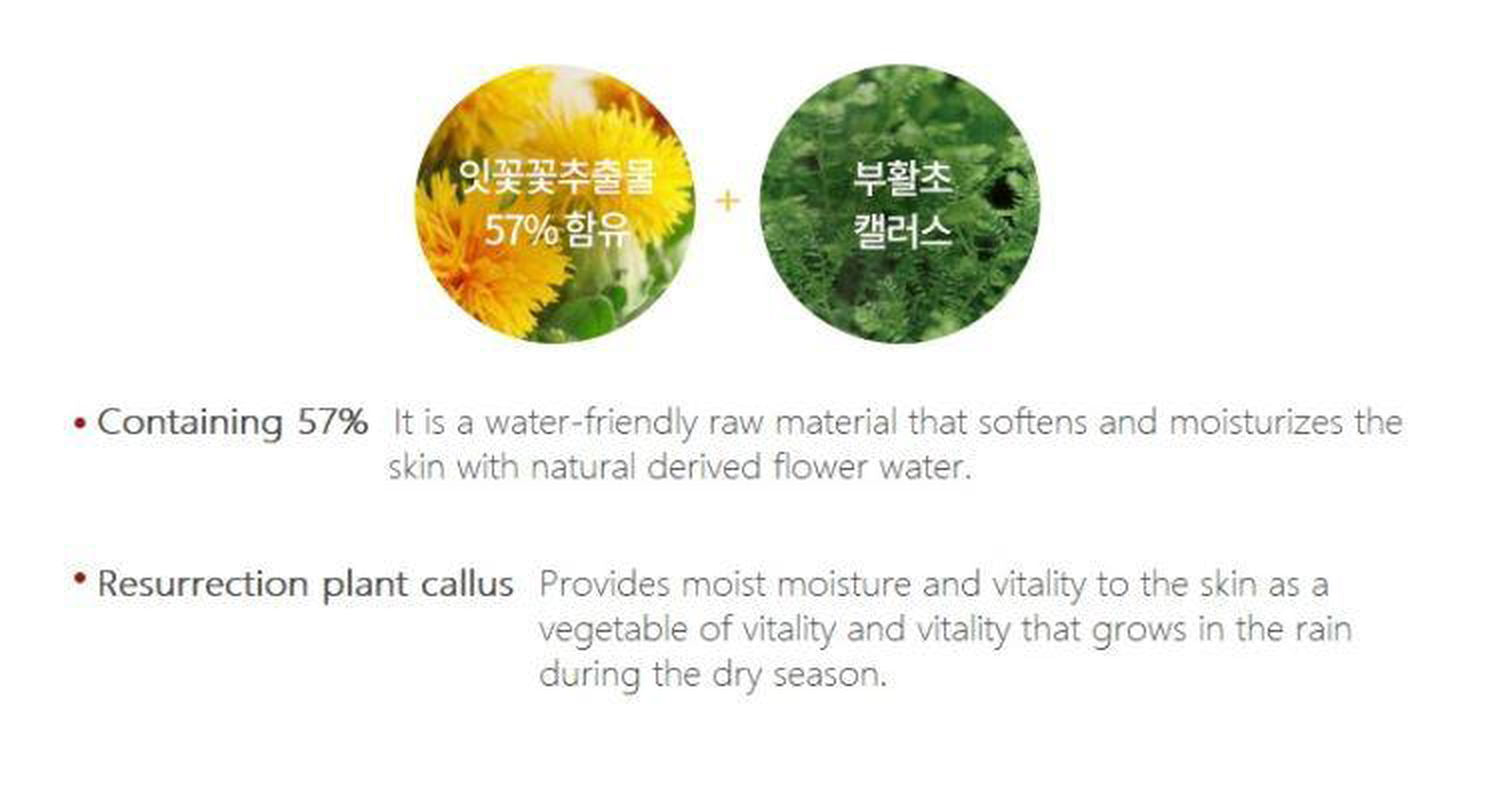 잇꽃꽃추출물
57% 함유

+

부활초
캘러스

• Containing 57% It is a water-friendly raw material that softens and moisturizes the skin with natural derived flower water.

• Resurrection plant callus Provides moist moisture and vitality to the skin as a vegetable of vitality and vitality that grows in the rain during the dry season.